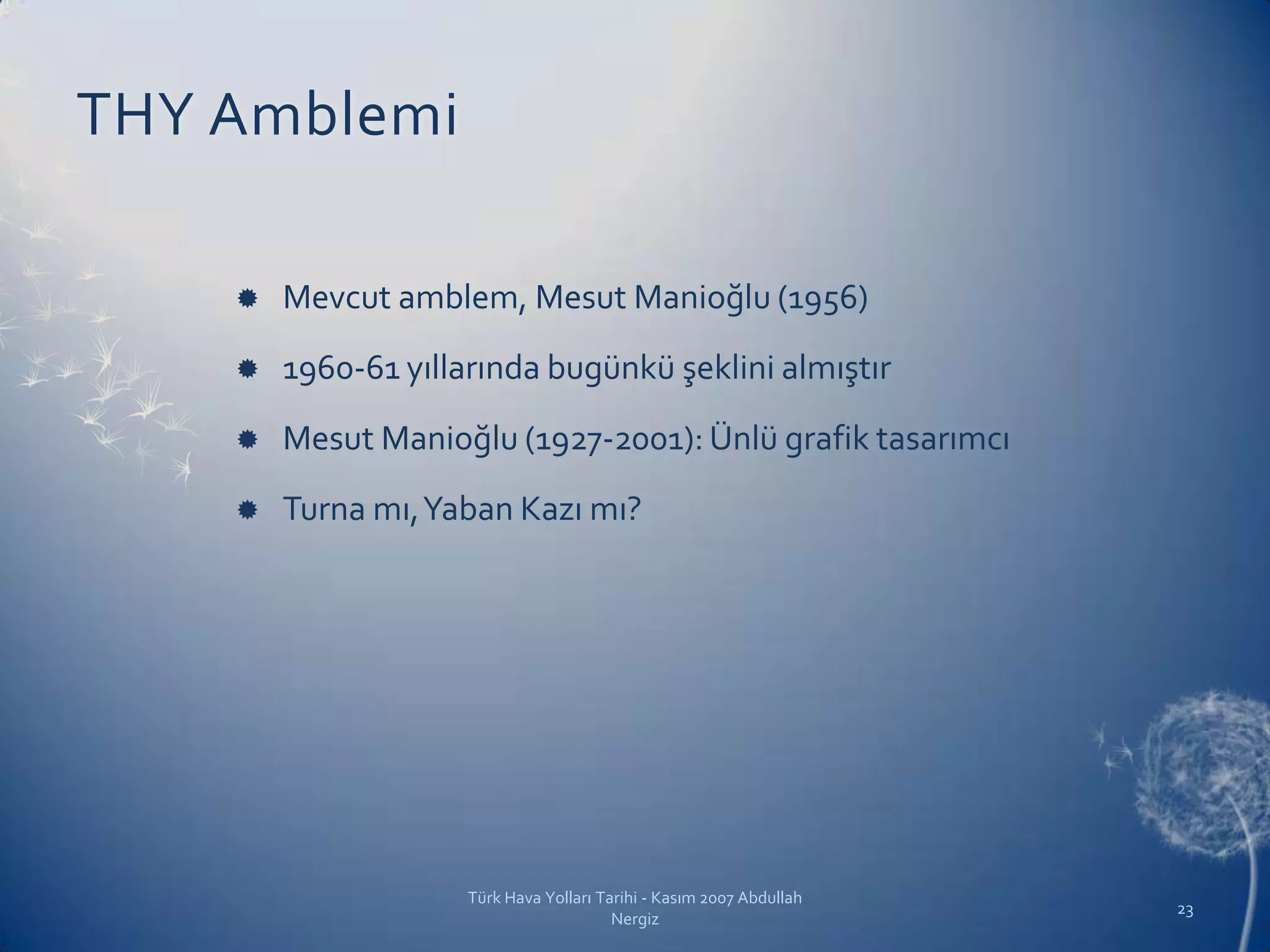 THY Amblemi

Mevcut amblem, Mesut Manioğlu (1956)

1960-61 yıllarında bugünkü şeklini almıştır

Mesut Manioğlu (1927-2001): Ünlü grafik tasarımcı

Turna mı, Yaban Kazı mı?

Türk Hava Yolları Tarihi - Kasım 2007 Abdullah Nergiz

23